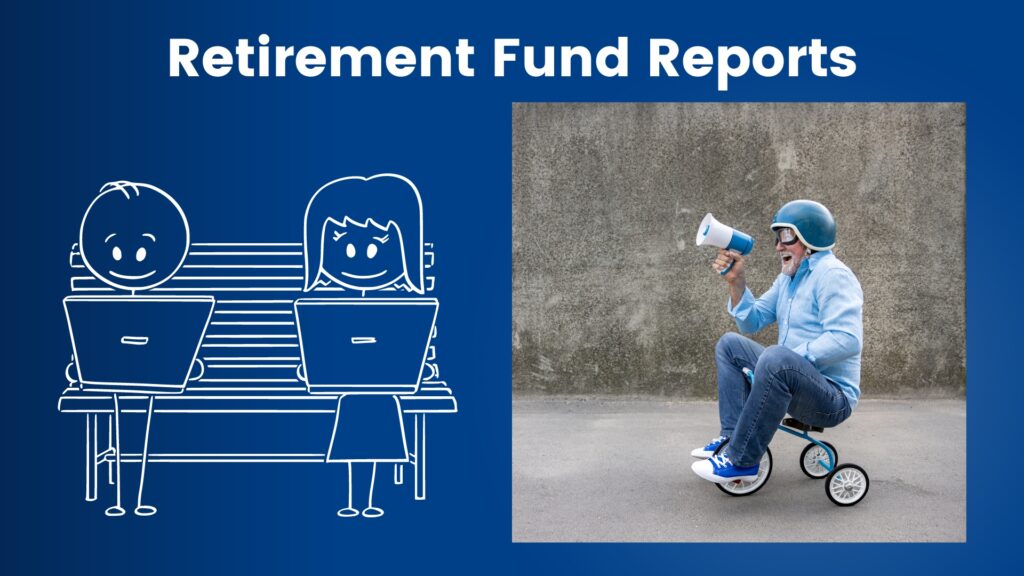 Retirement Fund Reports